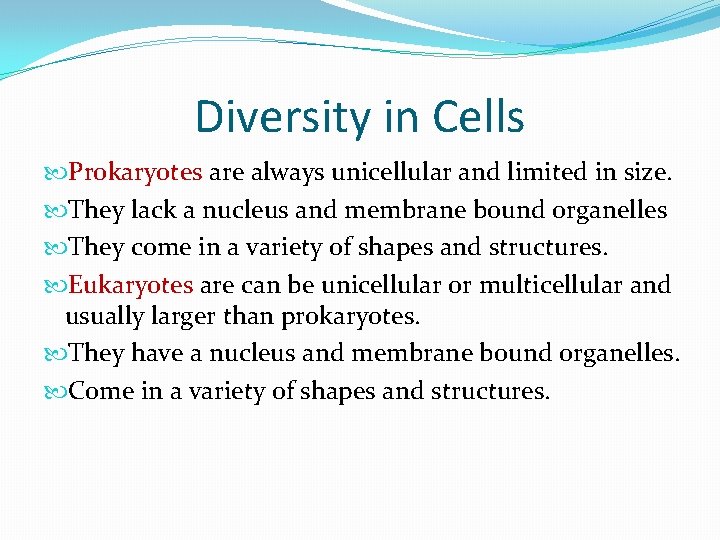 Diversity in Cells

Prokaryotes are always unicellular and limited in size.

They lack a nucleus and membrane bound organelles

They come in a variety of shapes and structures.

Eukaryotes are can be unicellular or multicellular and usually larger than prokaryotes.

They have a nucleus and membrane bound organelles.

Come in a variety of shapes and structures.